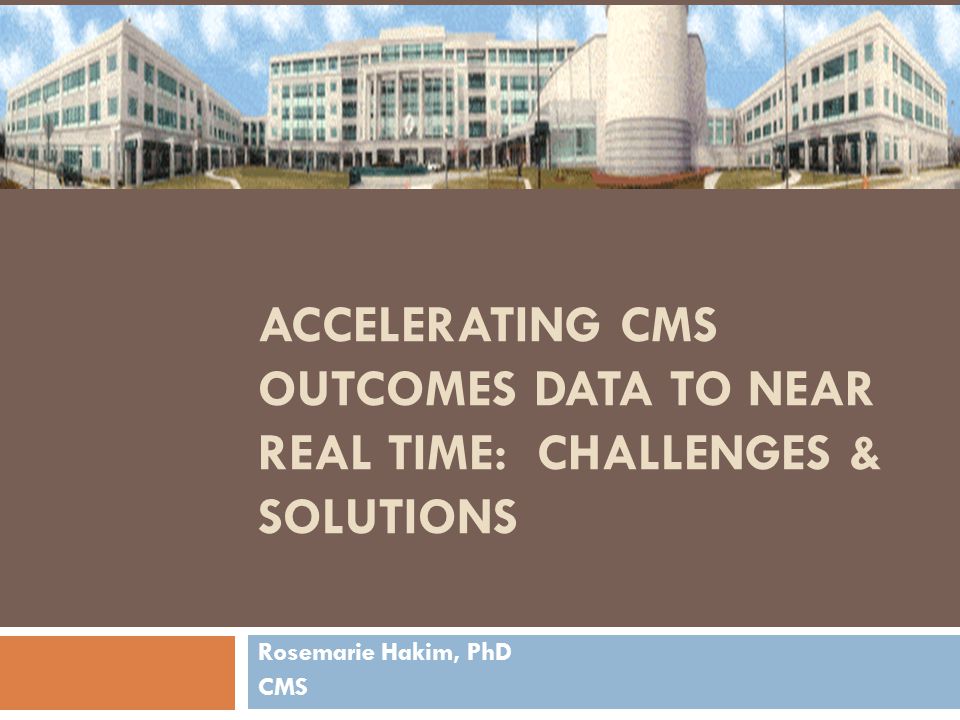 ACCELERATING CMS OUTCOMES DATA TO NEAR REAL TIME: CHALLENGES & SOLUTIONS

Rosemarie Hakim, PhD
CMS